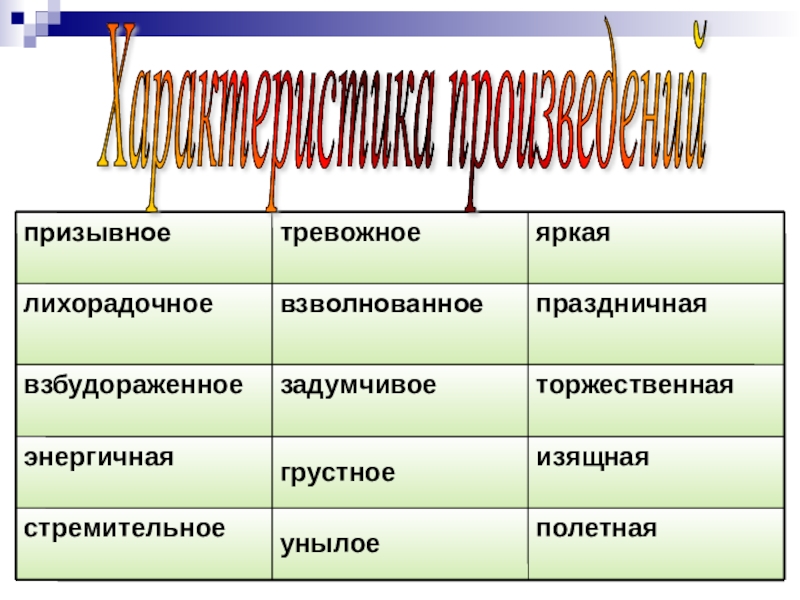 Характеристика произведений

| призывное | тревожное | яркая |
|---|---|---|
| лихорадочное | взволнованное | праздничная |
| взбудораженное | задумчивое | торжественная |
| энергичная | грустное | изящная |
| стремительное | унылое | полетная |